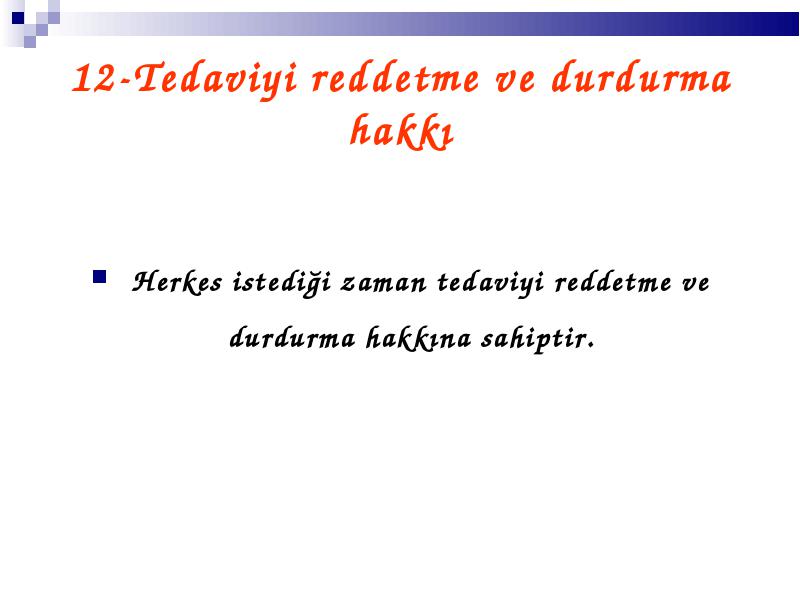 12-Tedaviyi reddetme ve durdurma hakkı

Herkes istediği zaman tedaviyi reddetme ve durdurma hakkına sahiptir.